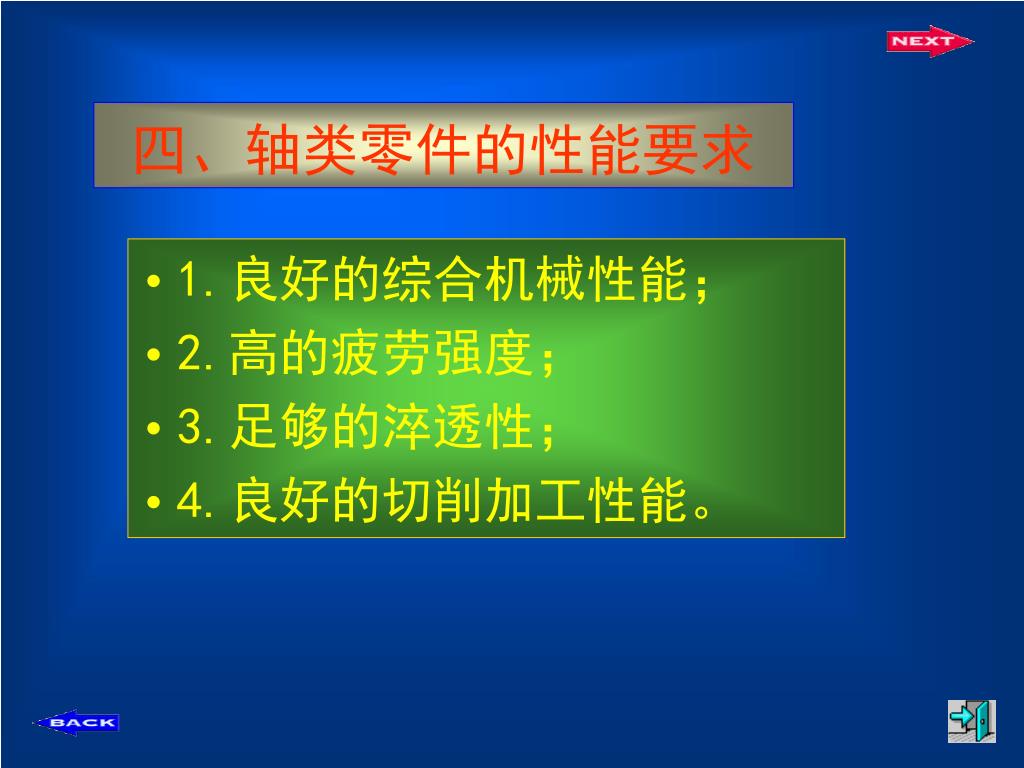 NEXT

四、轴类零件的性能要求

• 1. 良好的综合机械性能；
• 2. 高的疲劳强度；
• 3. 足够的淬透性；
• 4. 良好的切削加工性能。

BACK